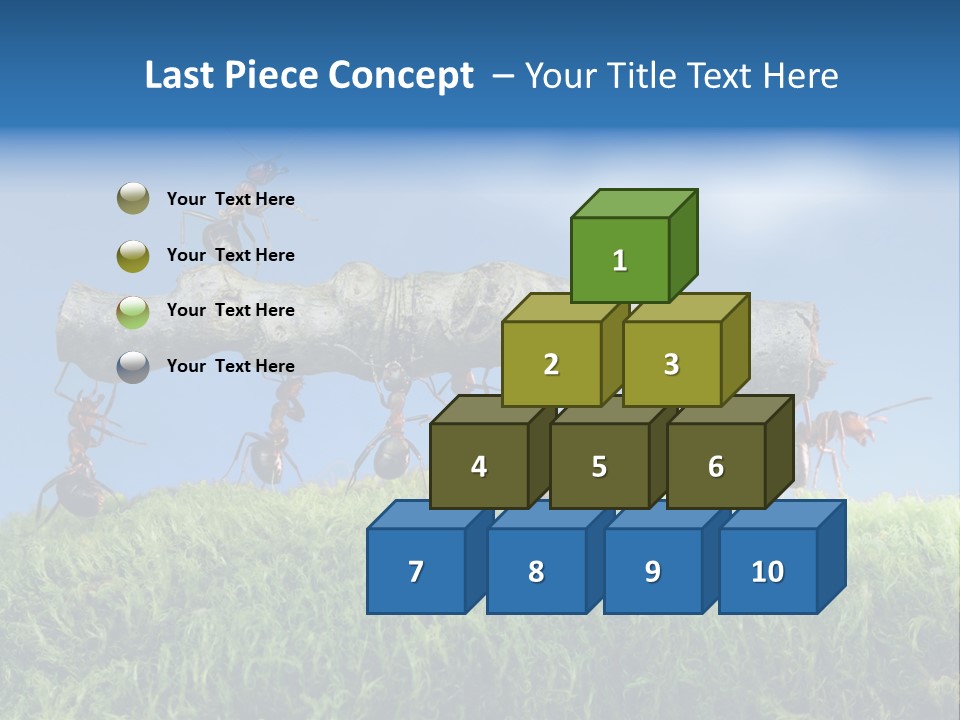 Last Piece Concept – Your Title Text Here

Your Text Here

Your Text Here

Your Text Here

Your Text Here

1

2

3

4

5

6

7

8

9

10